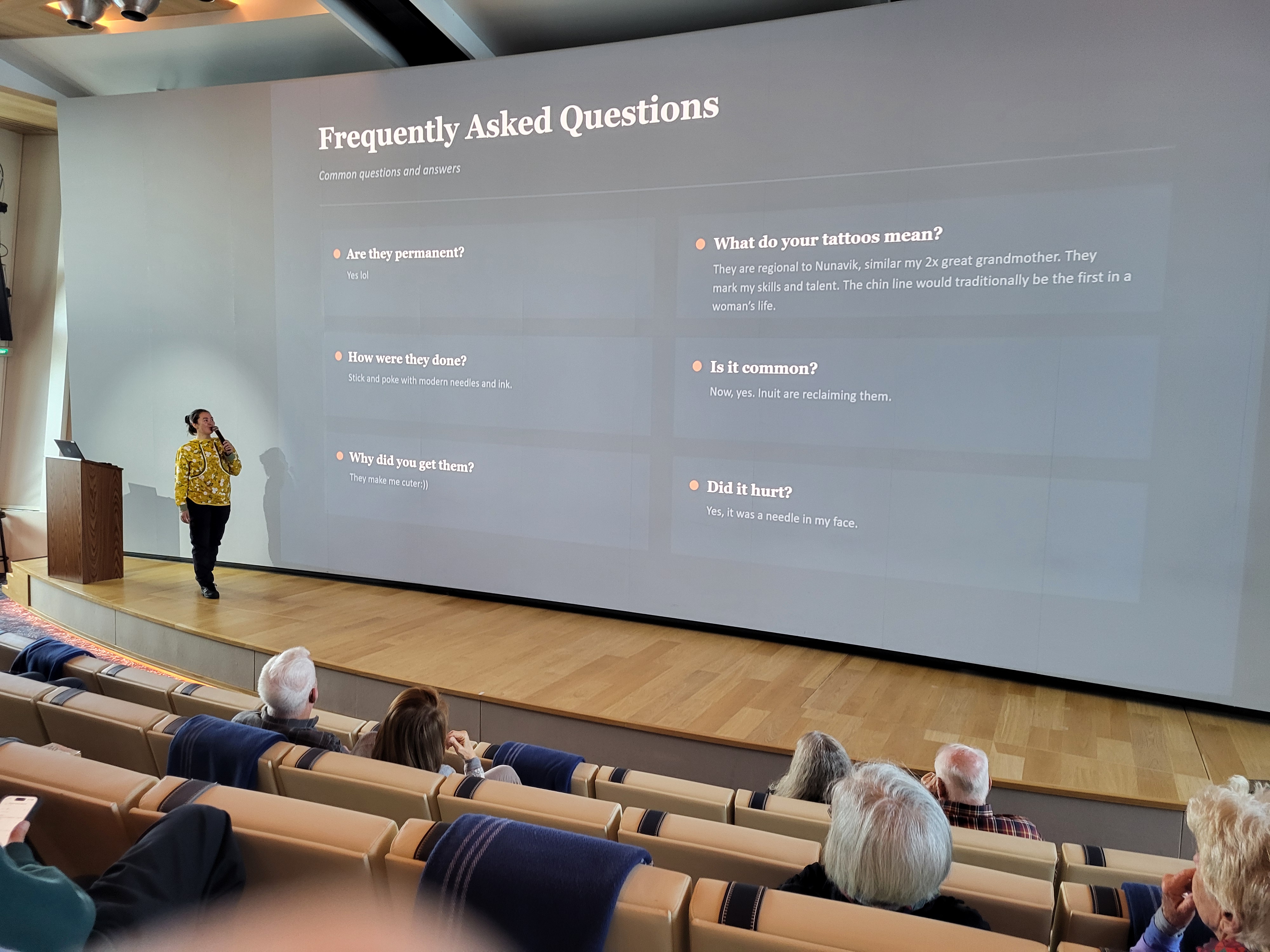 Frequently Asked Questions

Common questions and answers

Are they permanent?

Yes lol

How were they done?

Stick and poke with modern needles and ink.

Why did you get them?

They make me cuter:))

What do your tattoos mean?

They are regional to Nunavik, similar my 2x great grandmother. They mark my skills and talent. The chin line would traditionally be the first in a woman's life.

Is it common?

Now, yes. Inuit are reclaiming them.

Did it hurt?

Yes, it was a needle in my face.